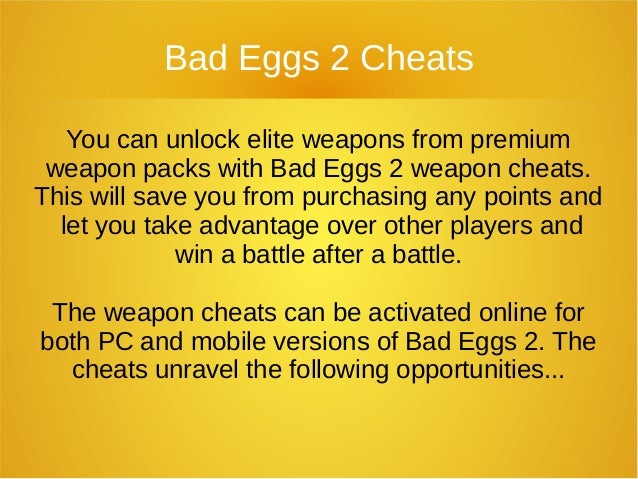 Bad Eggs 2 Cheats

You can unlock elite weapons from premium weapon packs with Bad Eggs 2 weapon cheats. This will save you from purchasing any points and let you take advantage over other players and win a battle after a battle.

The weapon cheats can be activated online for both PC and mobile versions of Bad Eggs 2. The cheats unravel the following opportunities...